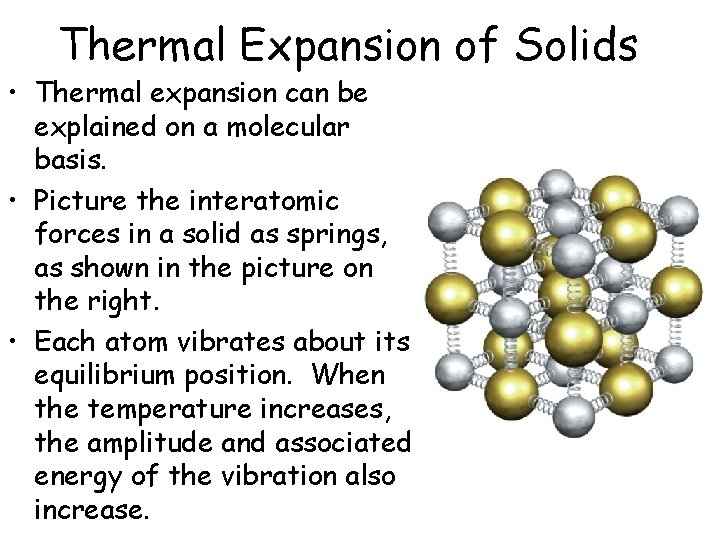 Thermal Expansion of Solids

• Thermal expansion can be explained on a molecular basis.

• Picture the interatomic forces in a solid as springs, as shown in the picture on the right.

• Each atom vibrates about its equilibrium position. When the temperature increases, the amplitude and associated energy of the vibration also increase.